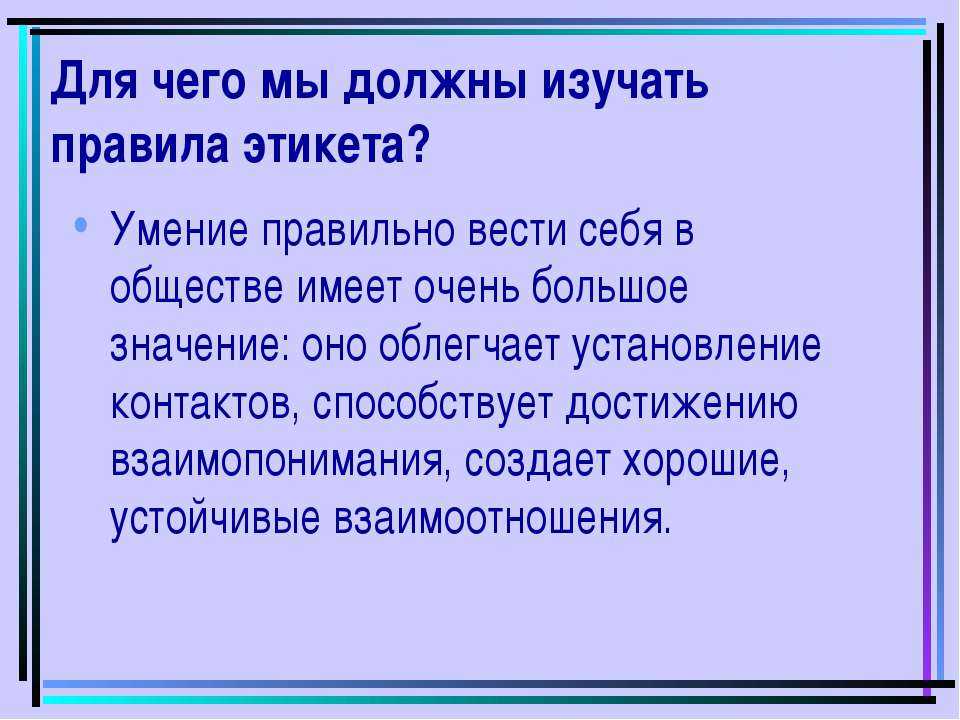 Для чего мы должны изучать правила этикета?

• Умение правильно вести себя в обществе имеет очень большое значение: оно облегчает установление контактов, способствует достижению взаимопонимания, создает хорошие, устойчивые взаимоотношения.